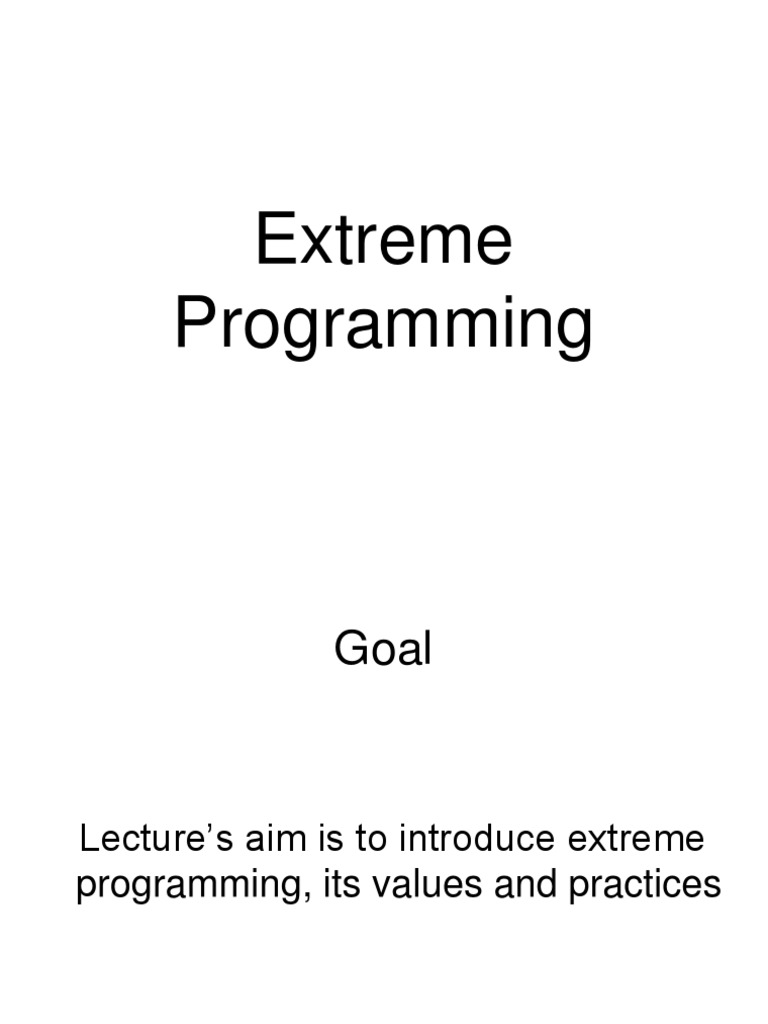 Extreme Programming

Goal

Lecture’s aim is to introduce extreme programming, its values and practices